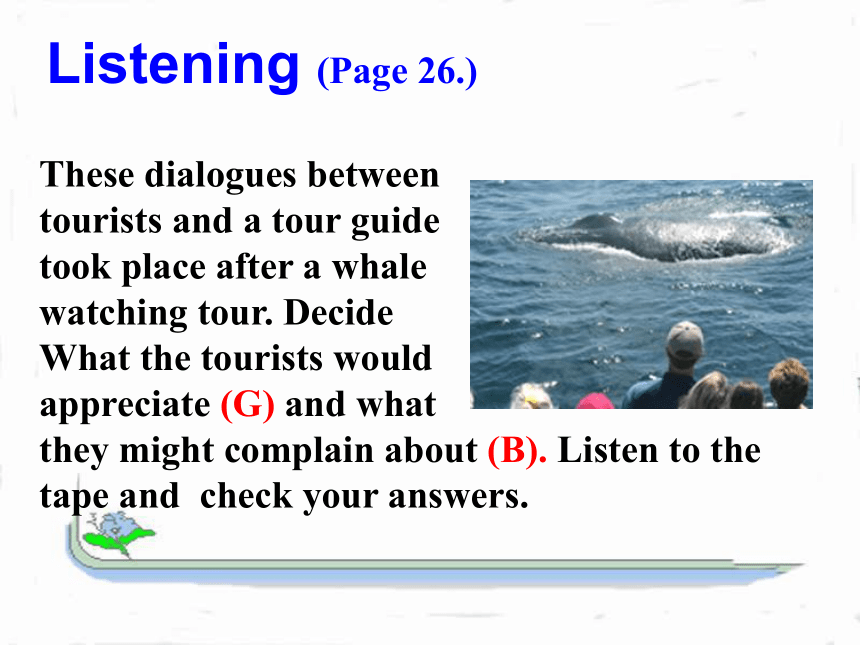 Listening (Page 26.)

These dialogues between tourists and a tour guide took place after a whale watching tour. Decide What the tourists would appreciate (G) and what they might complain about (B). Listen to the tape and check your answers.